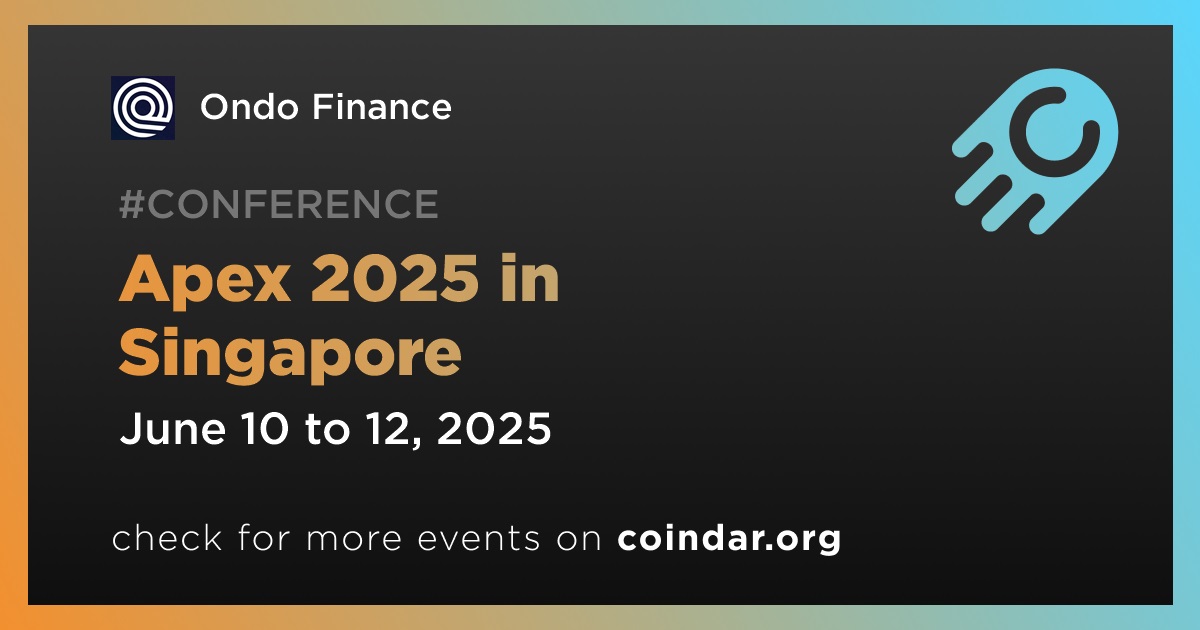 Ondo Finance

#CONFERENCE

Apex 2025 in Singapore

June 10 to 12, 2025

check for more events on coindar.org